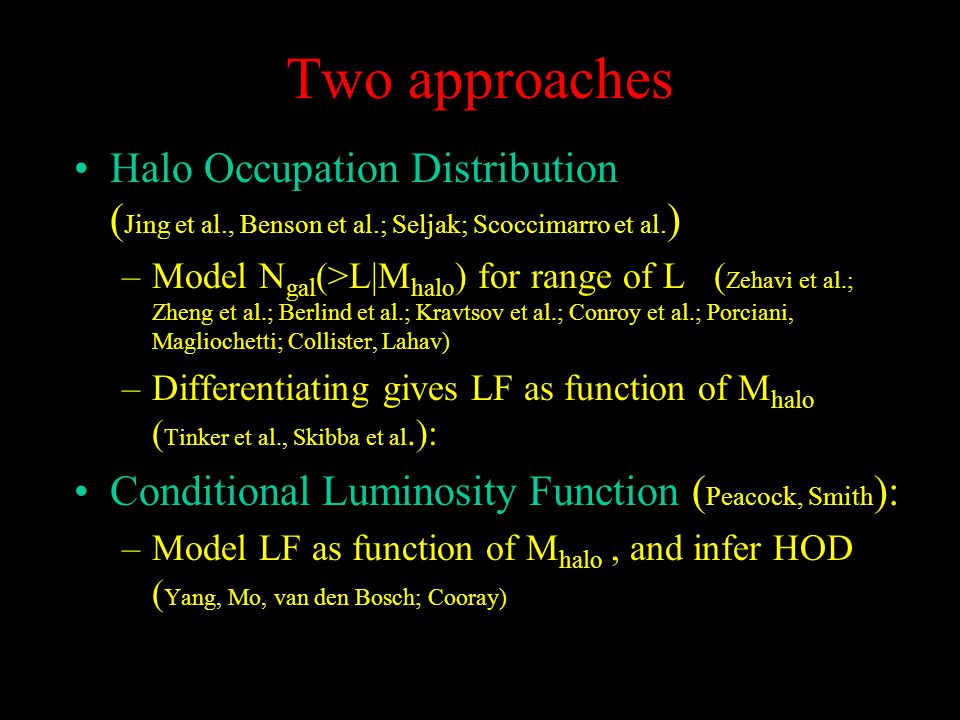 Two approaches

• Halo Occupation Distribution (Jing et al., Benson et al.; Seljak; Scoccimarro et al.)

– Model $N_{gal}(>L|M_{halo})$ for range of L (Zehavi et al.; Zheng et al.; Berlind et al.; Kravtsov et al.; Conroy et al.; Porciani, Magliochetti; Collister, Lahav)

– Differentiating gives LF as function of $M_{halo}$ (Tinker et al., Skibba et al.):

• Conditional Luminosity Function (Peacock, Smith):

– Model LF as function of $M_{halo}$ , and infer HOD (Yang, Mo, van den Bosch; Cooray)